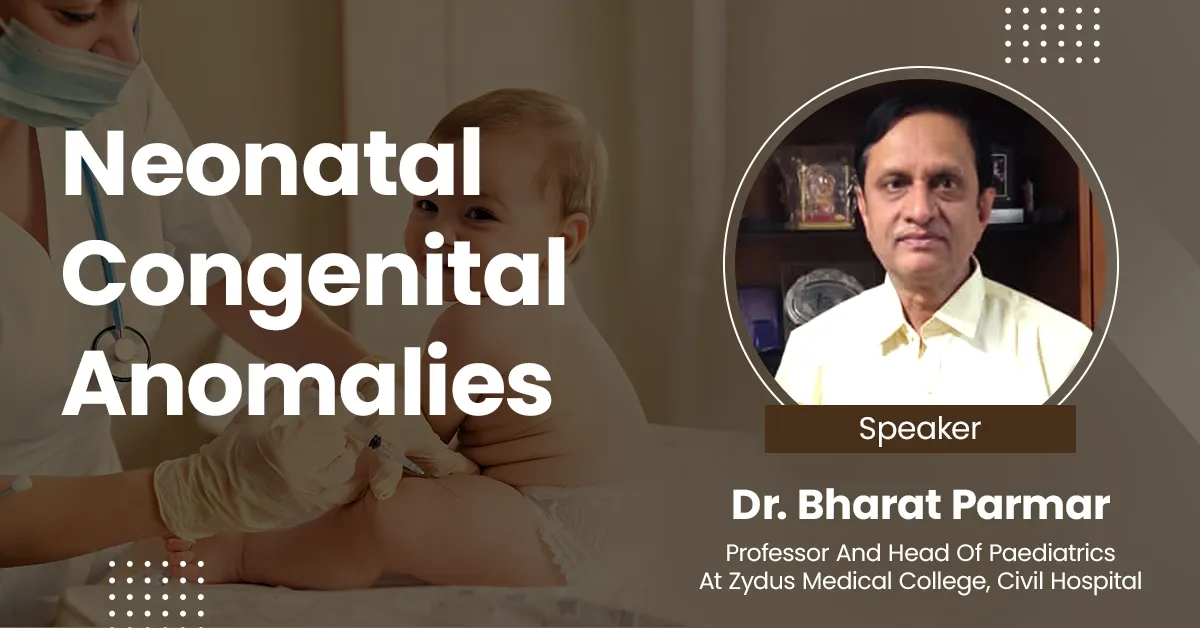 Neonatal Congenital Anomalies

Speaker

Dr. Bharat Parmar

Professor And Head Of Paediatrics At Zydus Medical College, Civil Hospital